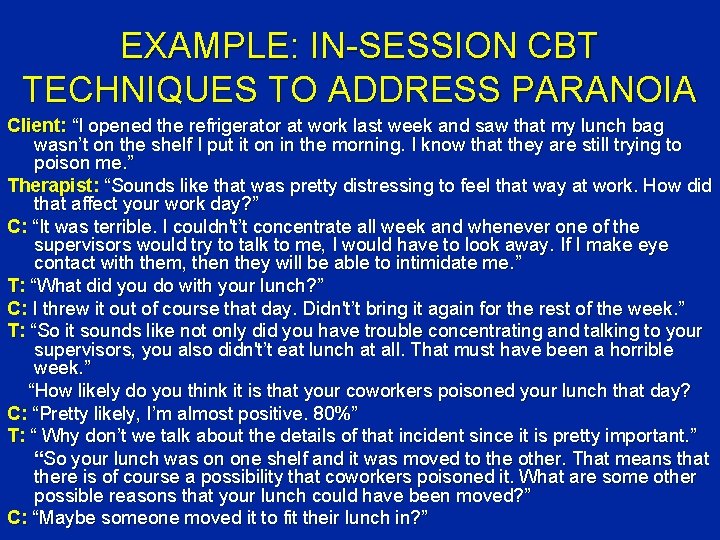 EXAMPLE: IN-SESSION CBT TECHNIQUES TO ADDRESS PARANOIA

Client: “I opened the refrigerator at work last week and saw that my lunch bag wasn’t on the shelf I put it on in the morning. I know that they are still trying to poison me.”

Therapist: “Sounds like that was pretty distressing to feel that way at work. How did that affect your work day?”

C: “It was terrible. I couldn't’t concentrate all week and whenever one of the supervisors would try to talk to me, I would have to look away. If I make eye contact with them, then they will be able to intimidate me.”

T: “What did you do with your lunch?”

C: I threw it out of course that day. Didn't’t bring it again for the rest of the week.”

T: “So it sounds like not only did you have trouble concentrating and talking to your supervisors, you also didn't’t eat lunch at all. That must have been a horrible week.”

“How likely do you think it is that your coworkers poisoned your lunch that day?

C: “Pretty likely, I’m almost positive. 80%”

T: “ Why don’t we talk about the details of that incident since it is pretty important.”

“So your lunch was on one shelf and it was moved to the other. That means that there is of course a possibility that coworkers poisoned it. What are some other possible reasons that your lunch could have been moved?”

C: “Maybe someone moved it to fit their lunch in?”